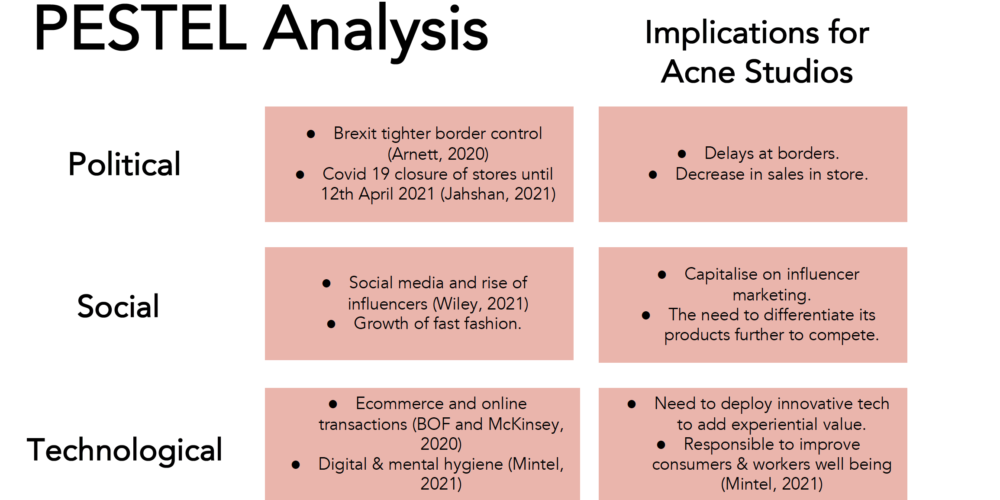 PESTEL Analysis

Implications for Acne Studios

Political

- Brexit tighter border control (Arnett, 2020)
- Covid 19 closure of stores until 12th April 2021 (Jahshan, 2021)

- Delays at borders.
- Decrease in sales in store.

Social

- Social media and rise of influencers (Wiley, 2021)
- Growth of fast fashion.

- Capitalise on influencer marketing.
- The need to differentiate its products further to compete.

Technological

- Ecommerce and online transactions (BOF and McKinsey, 2020)
- Digital & mental hygiene (Mintel, 2021)

- Need to deploy innovative tech to add experiential value.
- Responsible to improve consumers & workers well being (Mintel, 2021)